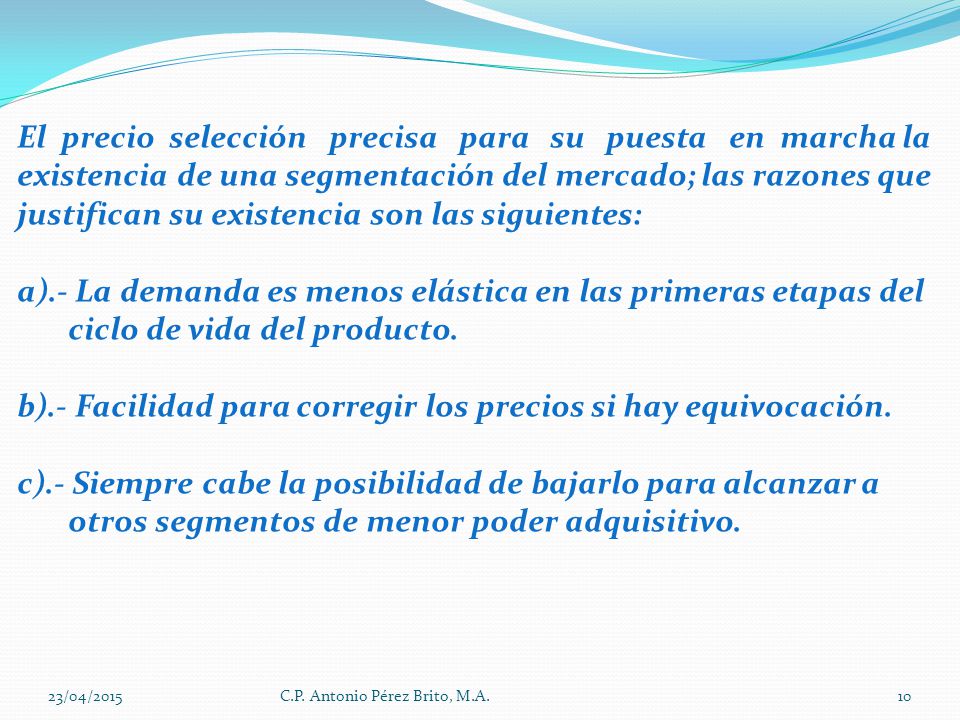 El precio selección precisa para su puesta en marcha la existencia de una segmentación del mercado; las razones que justifican su existencia son las siguientes:

a).- La demanda es menos elástica en las primeras etapas del ciclo de vida del producto.

b).- Facilidad para corregir los precios si hay equivocación.

c).- Siempre cabe la posibilidad de bajarlo para alcanzar a otros segmentos de menor poder adquisitivo.

23/04/2015 C.P. Antonio Pérez Brito, M.A. 10